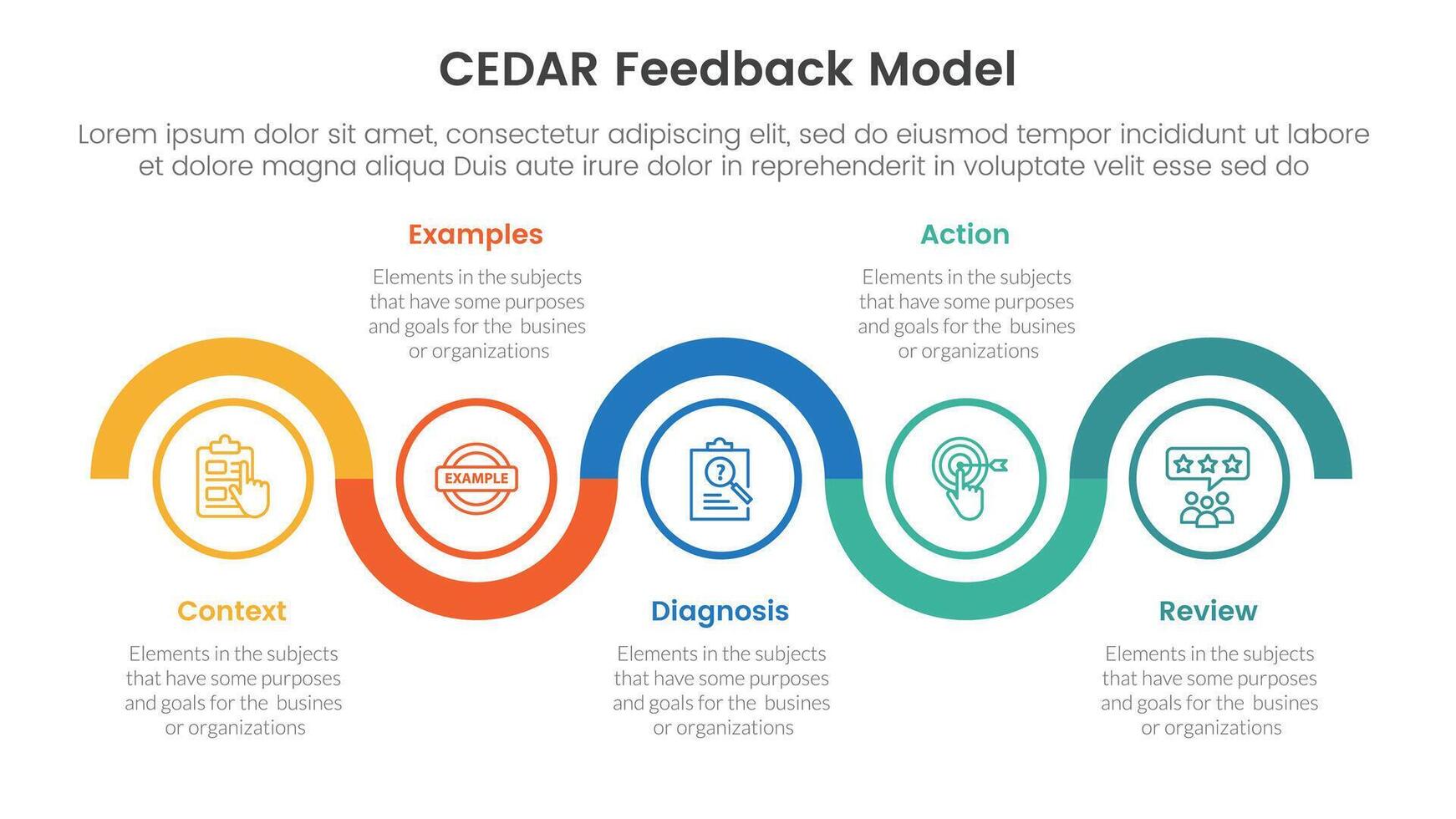 CEDAR Feedback Model

Lorem ipsum dolor sit amet, consectetur adipiscing elit, sed do eiusmod tempor incididunt ut labore et dolore magna aliqua Duis aute irure dolor in reprehenderit in voluptate velit esse sed do

Examples

Elements in the subjects that have some purposes and goals for the busines or organizations

Action

Elements in the subjects that have some purposes and goals for the busines or organizations

EXAMPLE

Context

Elements in the subjects that have some purposes and goals for the busines or organizations

Diagnosis

Elements in the subjects that have some purposes and goals for the busines or organizations

Review

Elements in the subjects that have some purposes and goals for the busines or organizations